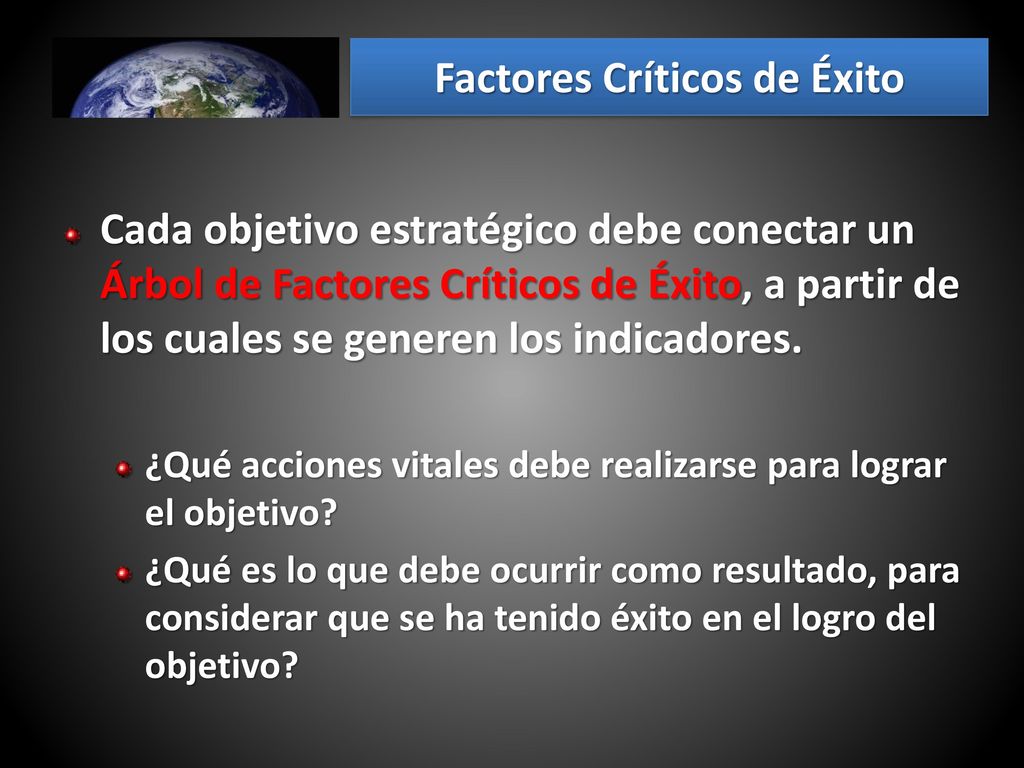 Factores Críticos de Éxito

Cada objetivo estratégico debe conectar un Árbol de Factores Críticos de Éxito, a partir de los cuales se generen los indicadores.

¿Qué acciones vitales debe realizarse para lograr el objetivo?

¿Qué es lo que debe ocurrir como resultado, para considerar que se ha tenido éxito en el logro del objetivo?